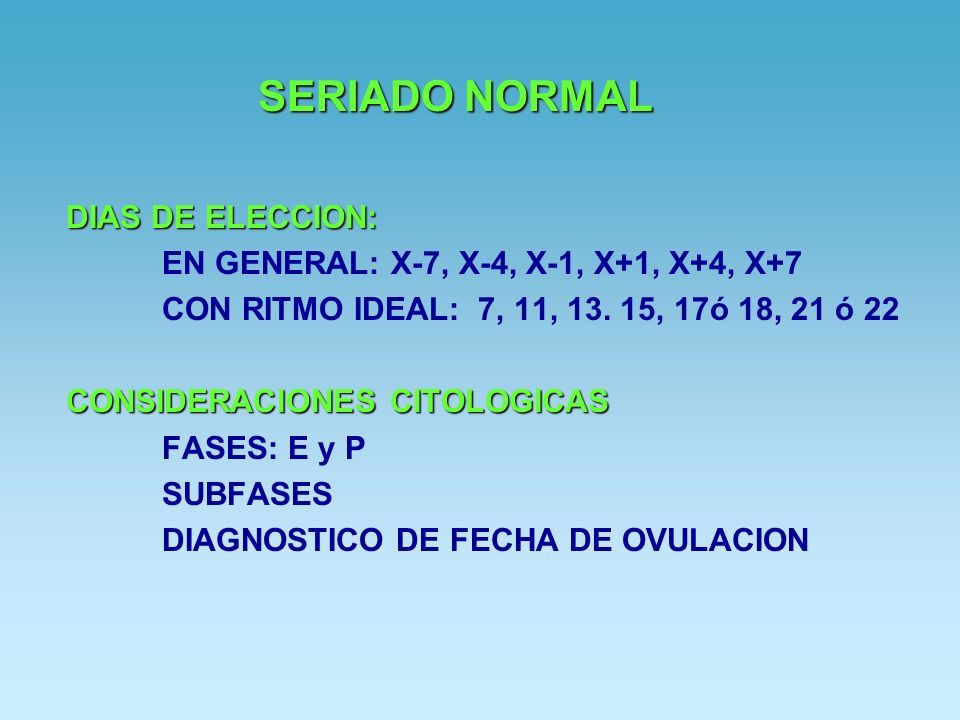 SERIADO NORMAL

DIAS DE ELECCION:

EN GENERAL: X-7, X-4, X-1, X+1, X+4, X+7

CON RITMO IDEAL: 7, 11, 13. 15, 17ó 18, 21 ó 22

CONSIDERACIONES CITOLOGICAS

FASES: E y P

SUBFASES

DIAGNOSTICO DE FECHA DE OVULACION